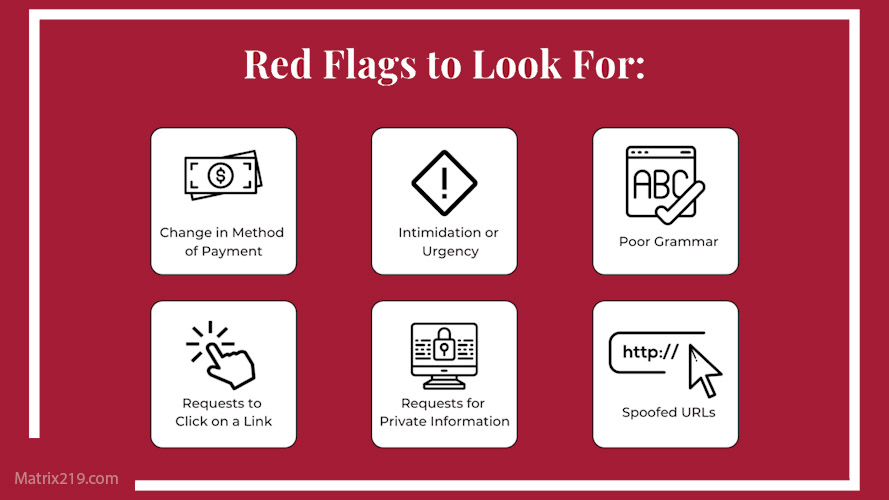 Red Flags to Look For:

$

Change in Method of Payment

!

Intimidation or Urgency

ABC

Poor Grammar

Requests to Click on a Link

Requests for Private Information

http://

Spoofed URLs

Matrix219.com